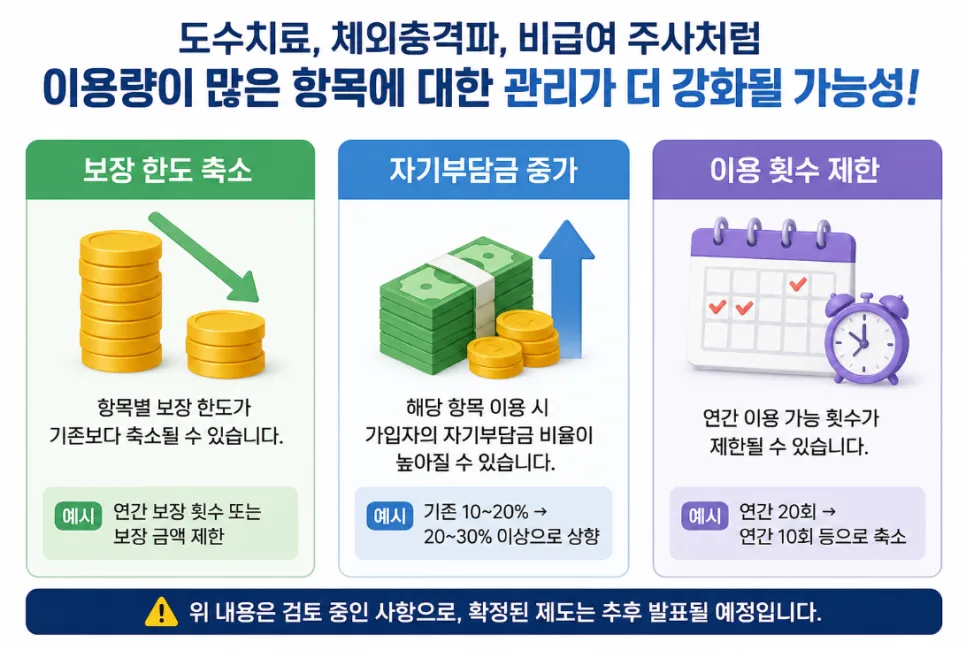 도수치료, 체외충격파, 비급여 주사처럼
이용량이 많은 항목에 대한 관리가 더 강화될 가능성!

보장 한도 축소

항목별 보장 한도가 기존보다 축소될 수 있습니다.

예시 연간 보장 횟수 또는 보장 금액 제한

자기부담금 증가

해당 항목 이용 시 가입자의 자기부담금 비율이 높아질 수 있습니다.

예시 기존 10~20% → 20~30% 이상으로 상향

이용 횟수 제한

연간 이용 가능 횟수가 제한될 수 있습니다.

예시 연간 20회 → 연간 10회 등으로 축소

위 내용은 검토 중인 사항으로, 확정된 제도는 추후 발표될 예정입니다.